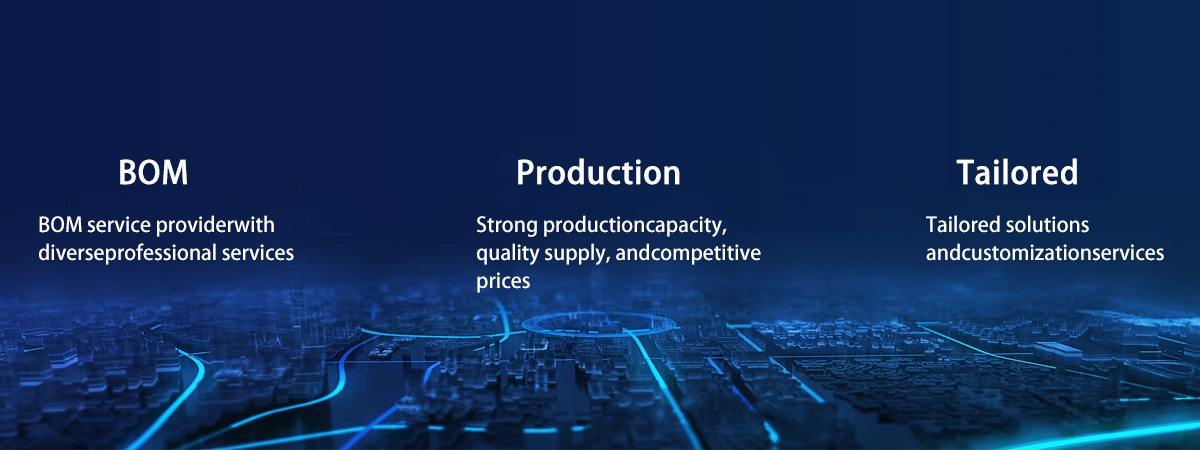 BOM

BOM service providerwith diverseprofessional services

Production

Strong productioncapacity, quality supply, andcompetitive prices

Tailored

Tailored solutions andcustomizationservices